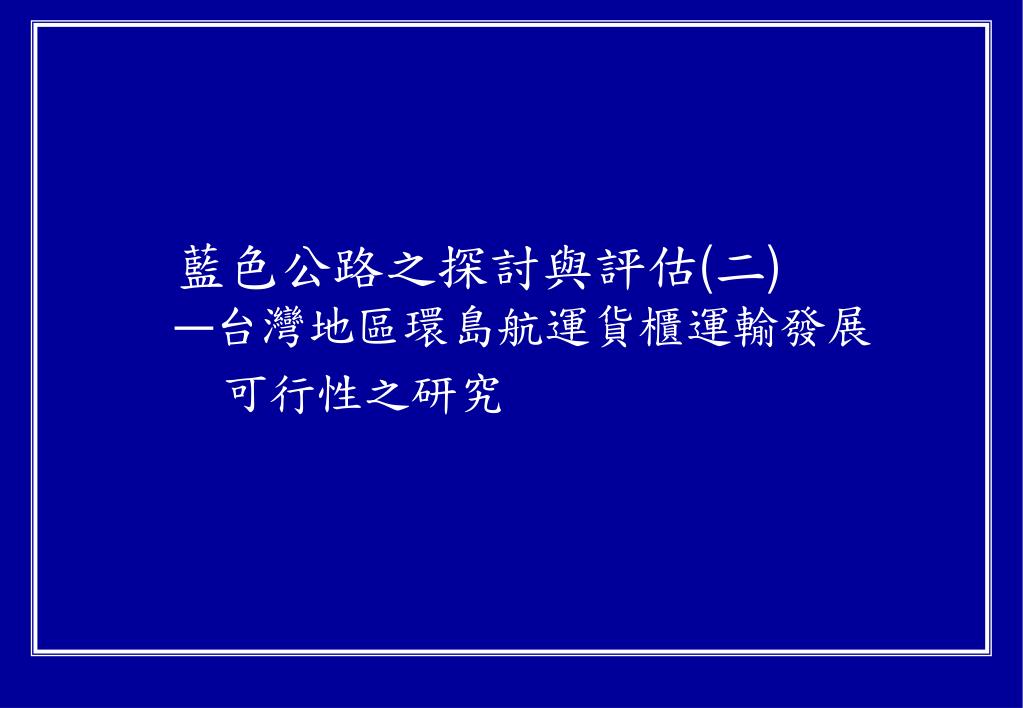 藍色公路之探討與評估(二)
—台灣地區環島航運貨櫃運輸發展可行性之研究